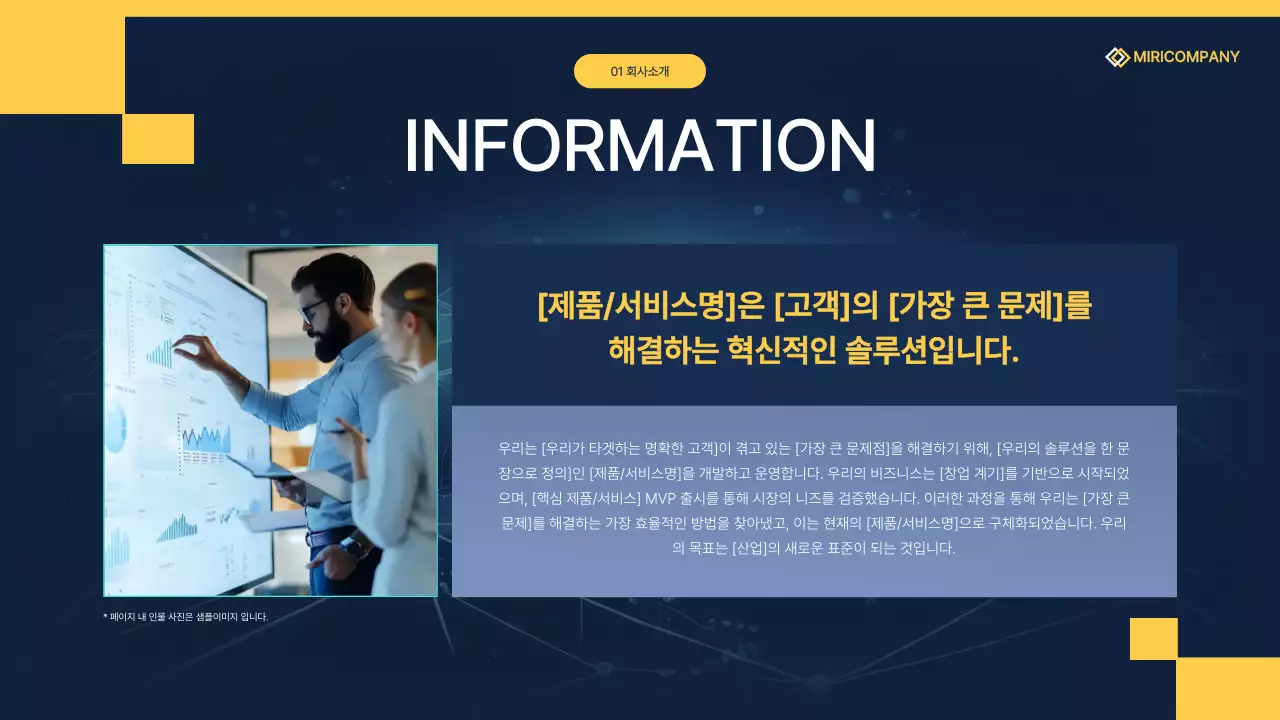 01 회사소개

MIRICOMPANY

INFORMATION

[제품/서비스명]은 [고객]의 [가장 큰 문제]를 해결하는 혁신적인 솔루션입니다.

우리는 [우리가 타겟하는 명확한 고객]이 겪고 있는 [가장 큰 문제점]을 해결하기 위해, [우리의 솔루션을 한 문장으로 정의]인 [제품/서비스명]을 개발하고 운영합니다. 우리의 비즈니스는 [창업 계기]를 기반으로 시작되었으며, [핵심 제품/서비스] MVP 출시를 통해 시장의 니즈를 검증했습니다. 이러한 과정을 통해 우리는 [가장 큰 문제]를 해결하는 가장 효율적인 방법을 찾아냈고, 이는 현재의 [제품/서비스명]으로 구체화되었습니다. 우리의 목표는 [산업]의 새로운 표준이 되는 것입니다.

* 페이지 내 인물 사진은 샘플이미지 입니다.